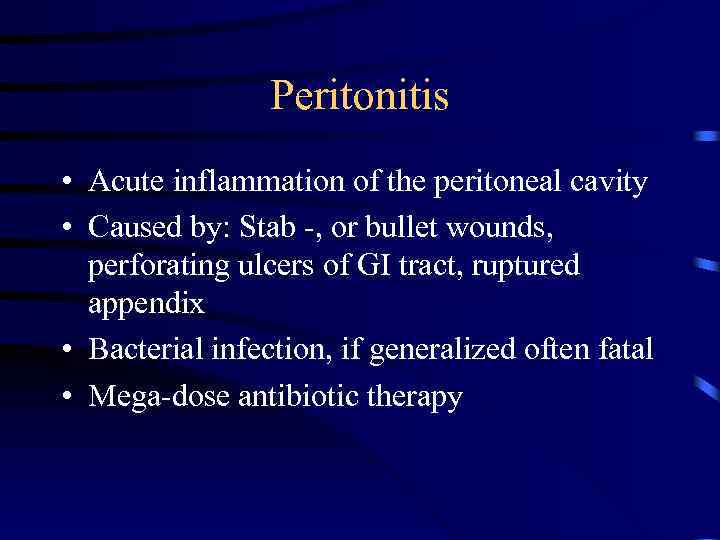 Peritonitis

• Acute inflammation of the peritoneal cavity
• Caused by: Stab -, or bullet wounds, perforating ulcers of GI tract, ruptured appendix
• Bacterial infection, if generalized often fatal
• Mega-dose antibiotic therapy